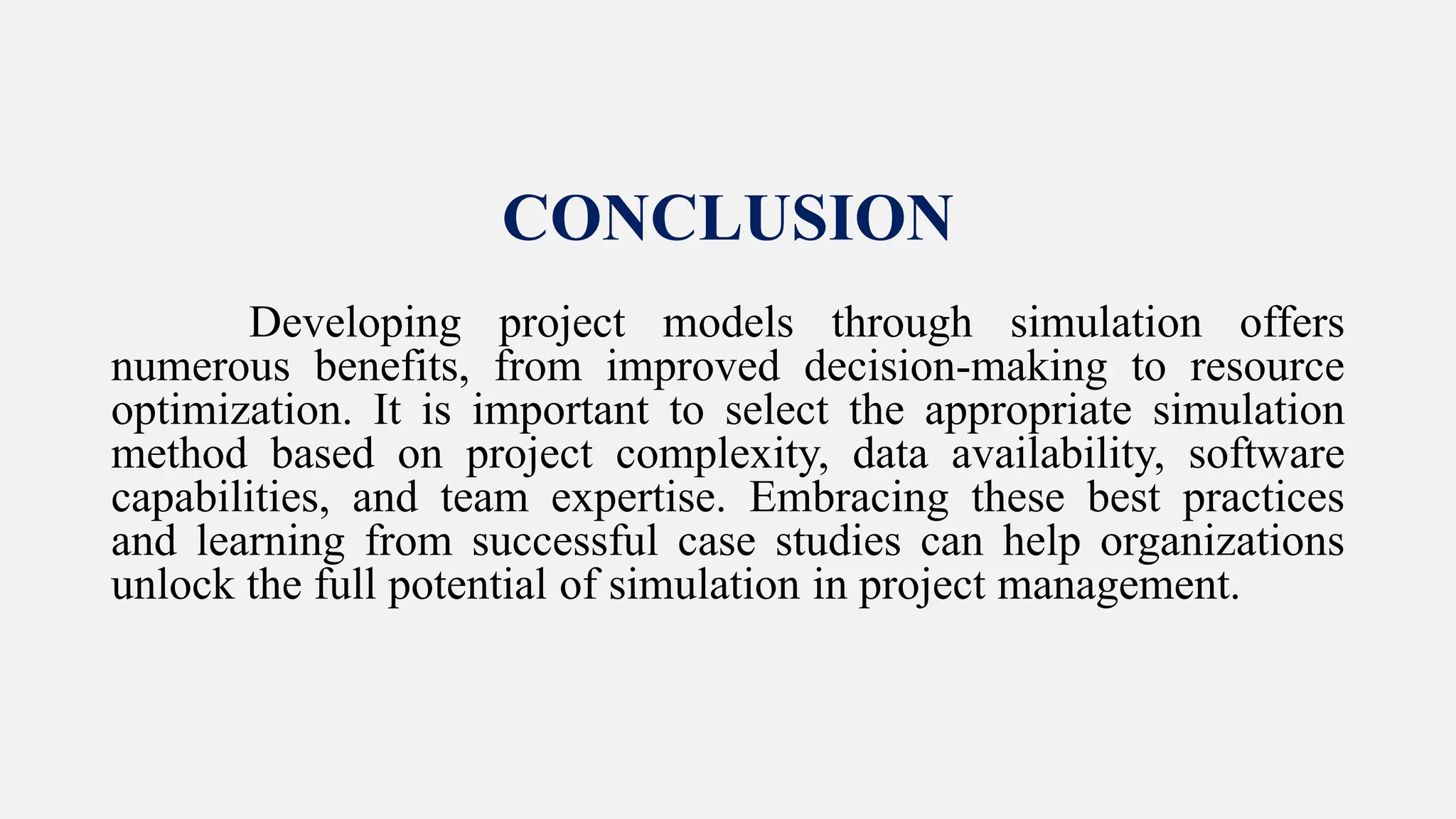 CONCLUSION

Developing project models through simulation offers numerous benefits, from improved decision-making to resource optimization. It is important to select the appropriate simulation method based on project complexity, data availability, software capabilities, and team expertise. Embracing these best practices and learning from successful case studies can help organizations unlock the full potential of simulation in project management.